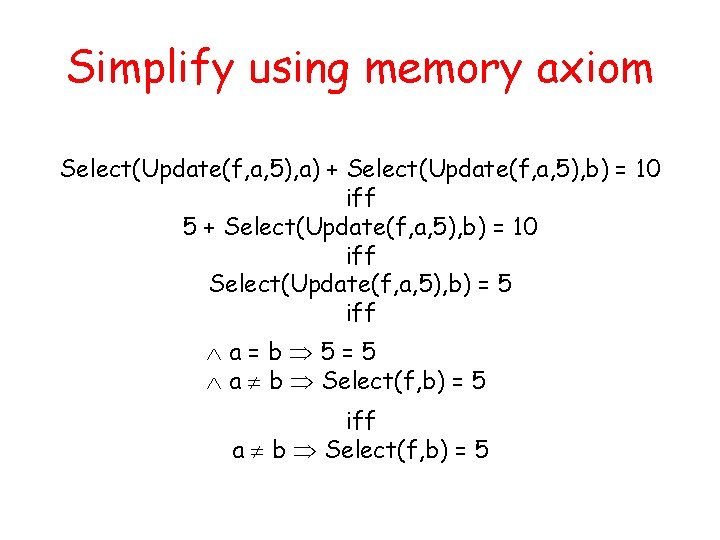 Simplify using memory axiom

Select(Update(f,a,5),a) + Select(Update(f,a,5),b) = 10
iff
5 + Select(Update(f,a,5),b) = 10
iff
Select(Update(f,a,5),b) = 5
iff

$\wedge$ a = b $\Rightarrow$ 5 = 5
$\wedge$ a $\neq$ b $\Rightarrow$ Select(f,b) = 5

iff
a $\neq$ b $\Rightarrow$ Select(f,b) = 5